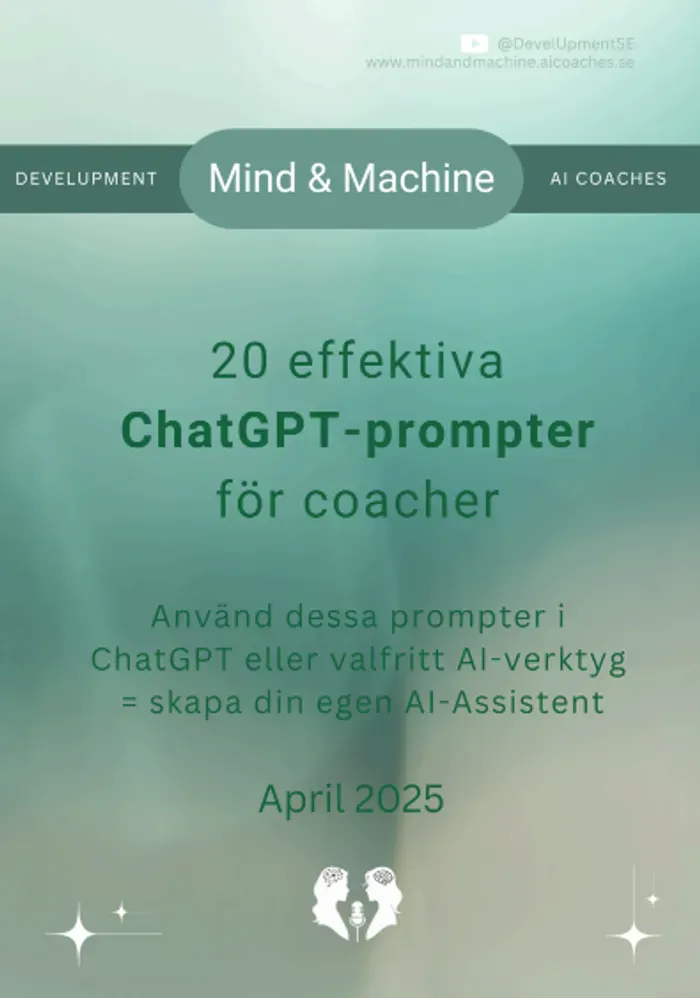 @DevelUpmentSE
www.mindandmachine.aicoaches.se

DEVELUPMENT Mind & Machine AI COACHES

20 effektiva
ChatGPT-prompter
för coacher

Använd dessa prompter i ChatGPT eller valfritt AI-verktyg = skapa din egen AI-Assistent

April 2025